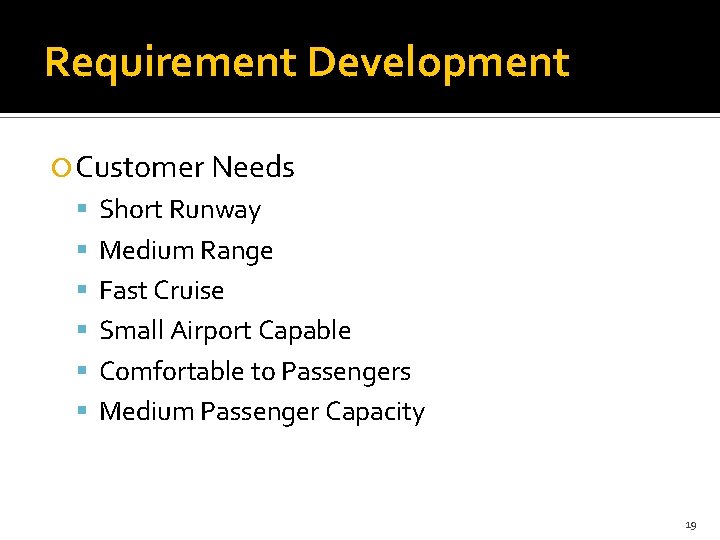 Requirement Development

Customer Needs

Short Runway

Medium Range

Fast Cruise

Small Airport Capable

Comfortable to Passengers

Medium Passenger Capacity

19